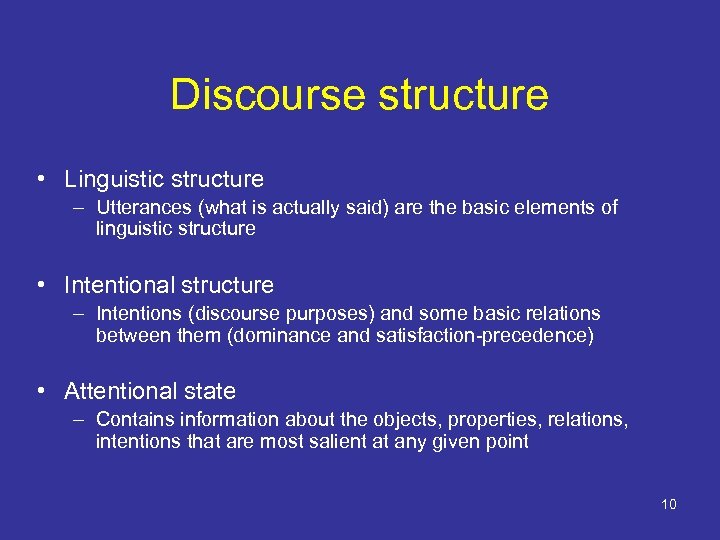 Discourse structure

• Linguistic structure
– Utterances (what is actually said) are the basic elements of linguistic structure

• Intentional structure
– Intentions (discourse purposes) and some basic relations between them (dominance and satisfaction-precedence)

• Attentional state
– Contains information about the objects, properties, relations, intentions that are most salient at any given point

10